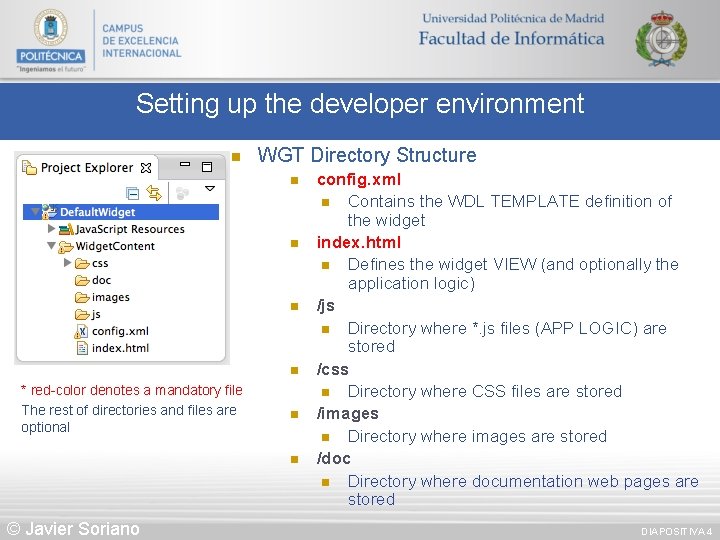 POLITÉCNICA
"Ingeniamos el futuro"
CAMPUS DE EXCELENCIA INTERNACIONAL

Universidad Politécnica de Madrid
Facultad de Informática

Setting up the developer environment

Project Explorer
DefaultWidget
JavaScript Resources
WidgetContent
css
doc
images
js
config.xml
index.html

* red-color denotes a mandatory file
The rest of directories and files are optional

WGT Directory Structure
config.xml
Contains the WDL TEMPLATE definition of the widget
index.html
Defines the widget VIEW (and optionally the application logic)
/js
Directory where *.js files (APP LOGIC) are stored
/css
Directory where CSS files are stored
/images
Directory where images are stored
/doc
Directory where documentation web pages are stored

© Javier Soriano

DIAPOSITIVA 4